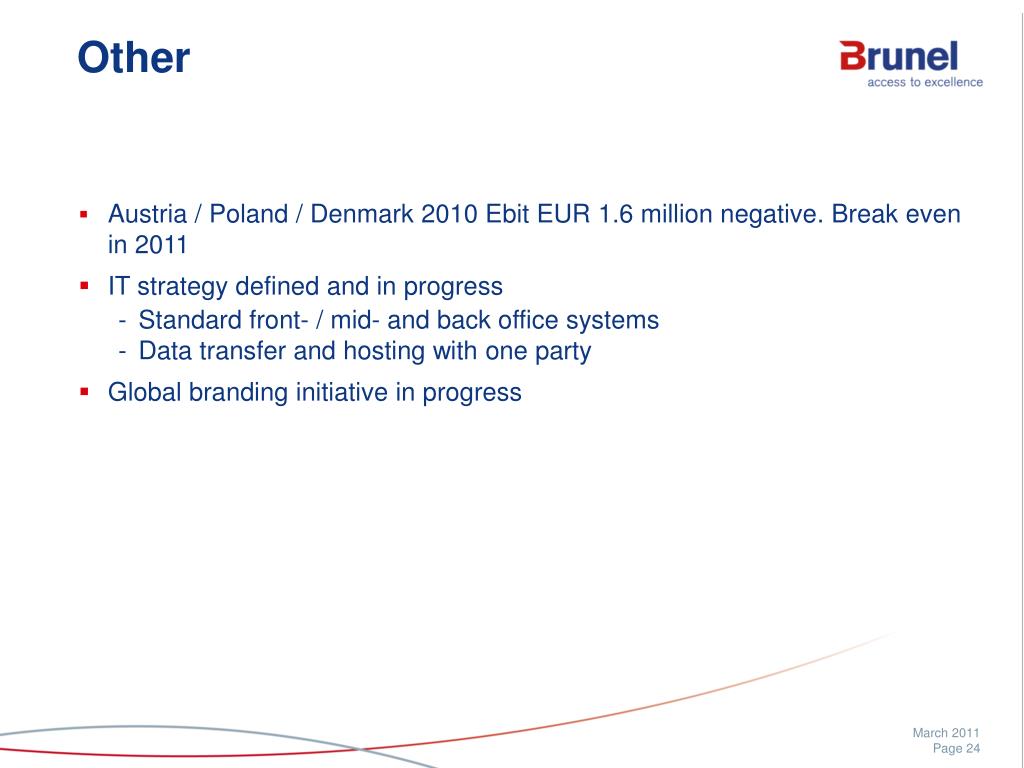 Other

Brunel
access to excellence

▪ Austria / Poland / Denmark 2010 Ebit EUR 1.6 million negative. Break even in 2011

▪ IT strategy defined and in progress
- Standard front- / mid- and back office systems
- Data transfer and hosting with one party

▪ Global branding initiative in progress

March 2011
Page 24